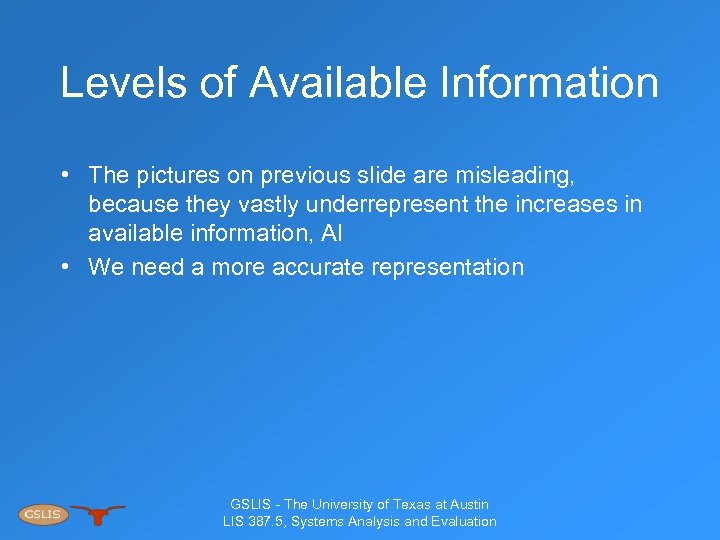 Levels of Available Information

• The pictures on previous slide are misleading, because they vastly underrepresent the increases in available information, AI
• We need a more accurate representation

GSLIS

GSLIS - The University of Texas at Austin
LIS 387.5, Systems Analysis and Evaluation